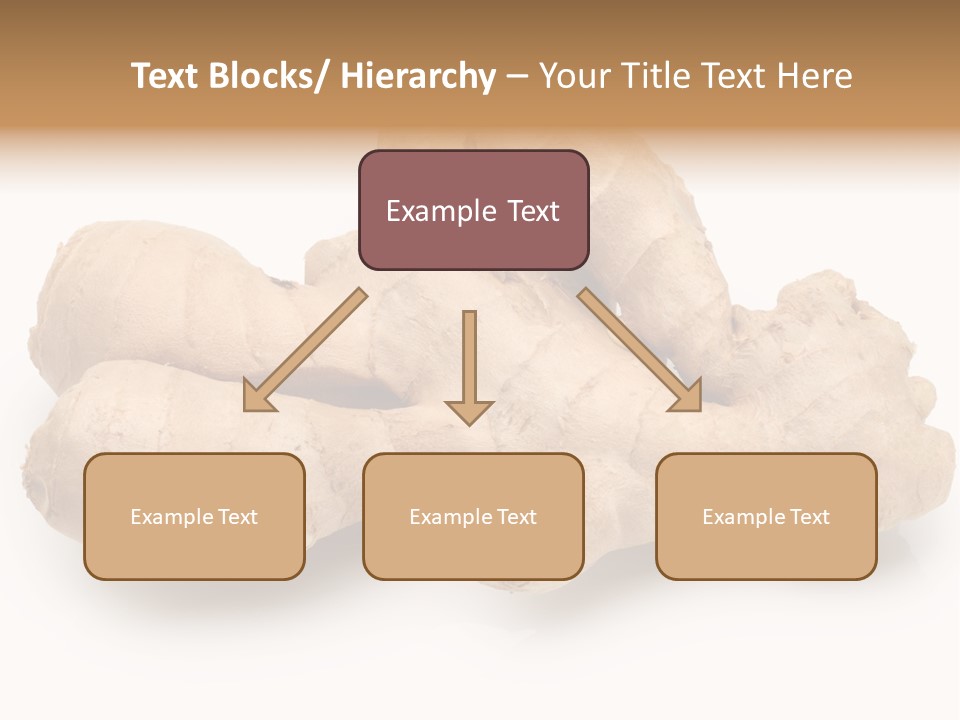 Text Blocks/ Hierarchy – Your Title Text Here

Example Text

Example Text

Example Text

Example Text